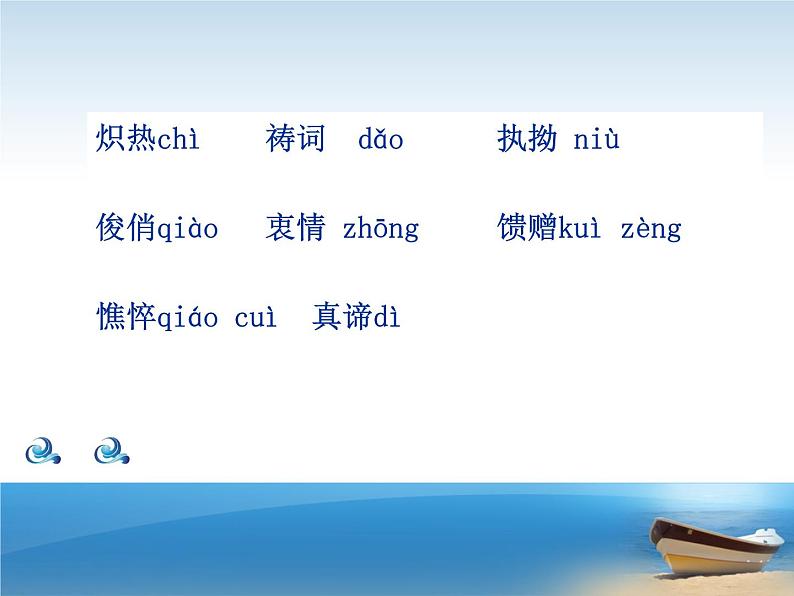 炽热chì　祷词 dǎo　执拗 niù

俊俏qiào　衷情 zhōng　馈赠kuì zèng

憔悴qiáo cuì　真谛dì